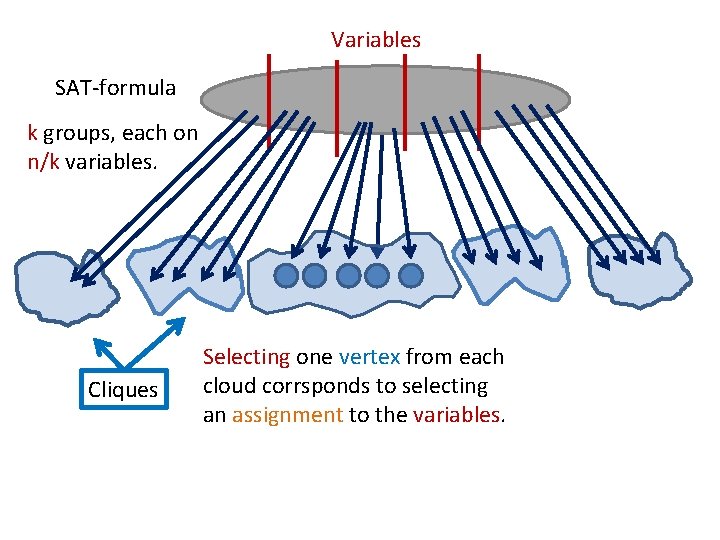 Variables

SAT-formula

k groups, each on n/k variables.

Cliques

Selecting one vertex from each cloud corrsponds to selecting an assignment to the variables.